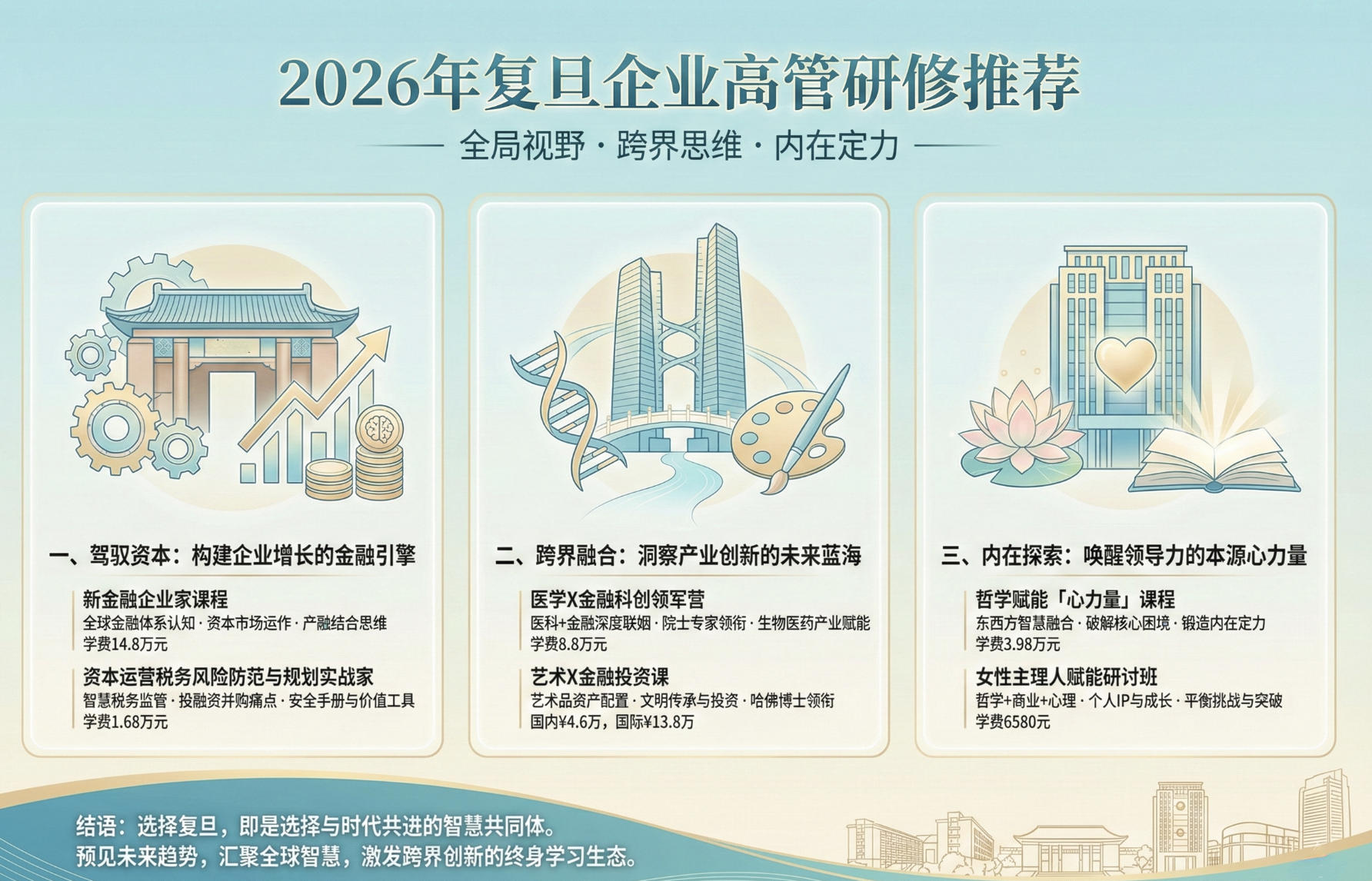 2026年复旦企业高管研修推荐

全局视野 · 跨界思维 · 内在定力

一、驾驭资本：构建企业增长的金融引擎

新金融企业家课程
全球金融体系认知 · 资本市场运作 · 产融结合思维
学费14.8万元

资本运营税务风险防范与规划实战家
智慧税务监管 · 投融资并购痛点 · 安全手册与价值工具
学费1.68万元

二、跨界融合：洞察产业创新的未来蓝海

医学X金融科创领军营
医科+金融深度联姻 · 院士专家领衔 · 生物医药产业赋能
学费8.8万元

艺术X金融投资课
艺术品资产配置 · 文明传承与投资 · 哈佛博士领衔
国内¥4.6万，国际¥13.8万

三、内在探索：唤醒领导力的本源心力量

哲学赋能「心力量」课程
东西方智慧融合 · 破解核心困境 · 锻造内在定力
学费3.98万元

女性主理人赋能研讨班
哲学+商业+心理 · 个人IP与成长 · 平衡挑战与突破
学费6580元

结语：选择复旦，即是选择与时代共进的智慧共同体。
预见未来趋势，汇聚全球智慧，激发跨界创新的终身学习生态。